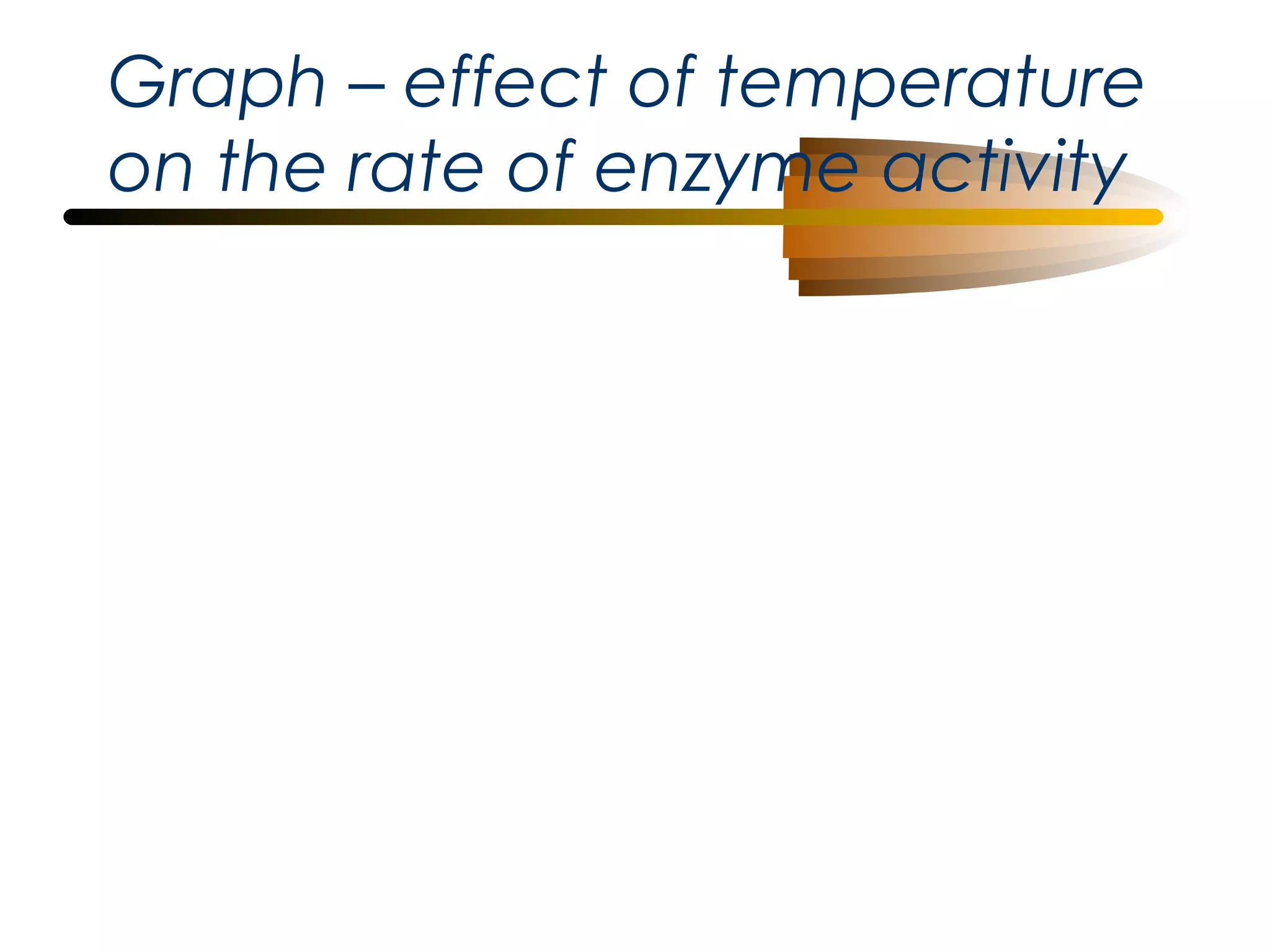 Graph – effect of temperature on the rate of enzyme activity